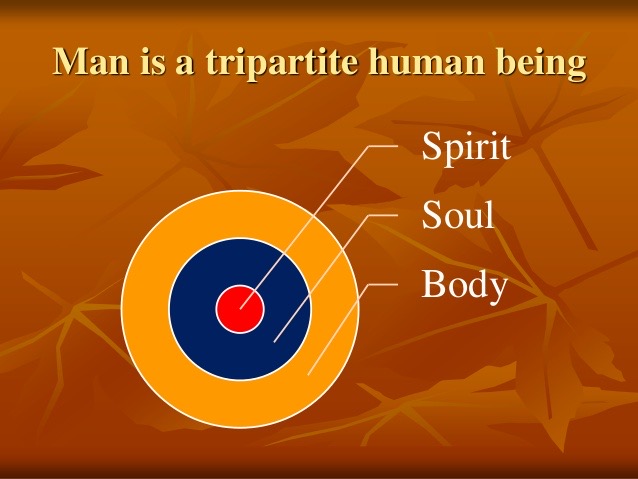 Man is a tripartite human being

Spirit

Soul

Body